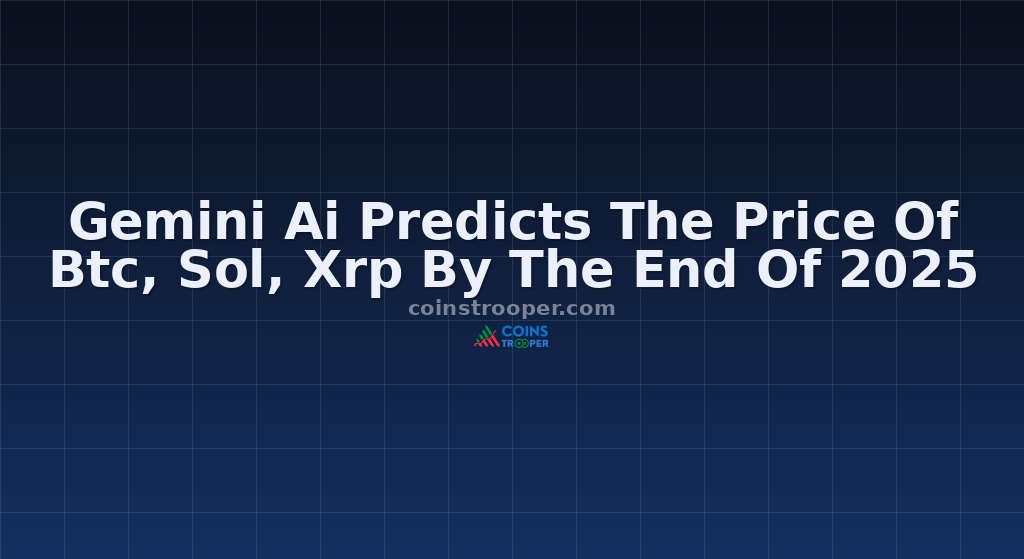 Gemini Ai Predicts The Price Of Btc, Sol, Xrp By The End Of 2025

coinstrooper.com

COINS TROOPER